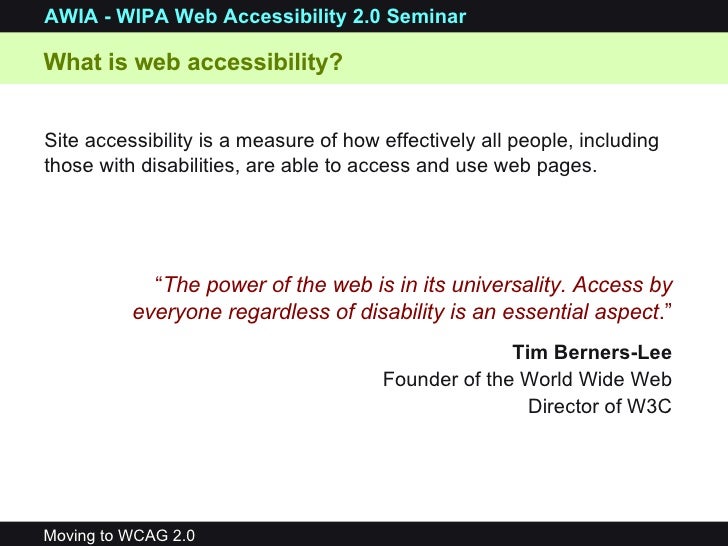 AWIA - WIPA Web Accessibility 2.0 Seminar

What is web accessibility?

Site accessibility is a measure of how effectively all people, including those with disabilities, are able to access and use web pages.

“The power of the web is in its universality. Access by everyone regardless of disability is an essential aspect.”

Tim Berners-Lee
Founder of the World Wide Web
Director of W3C

Moving to WCAG 2.0